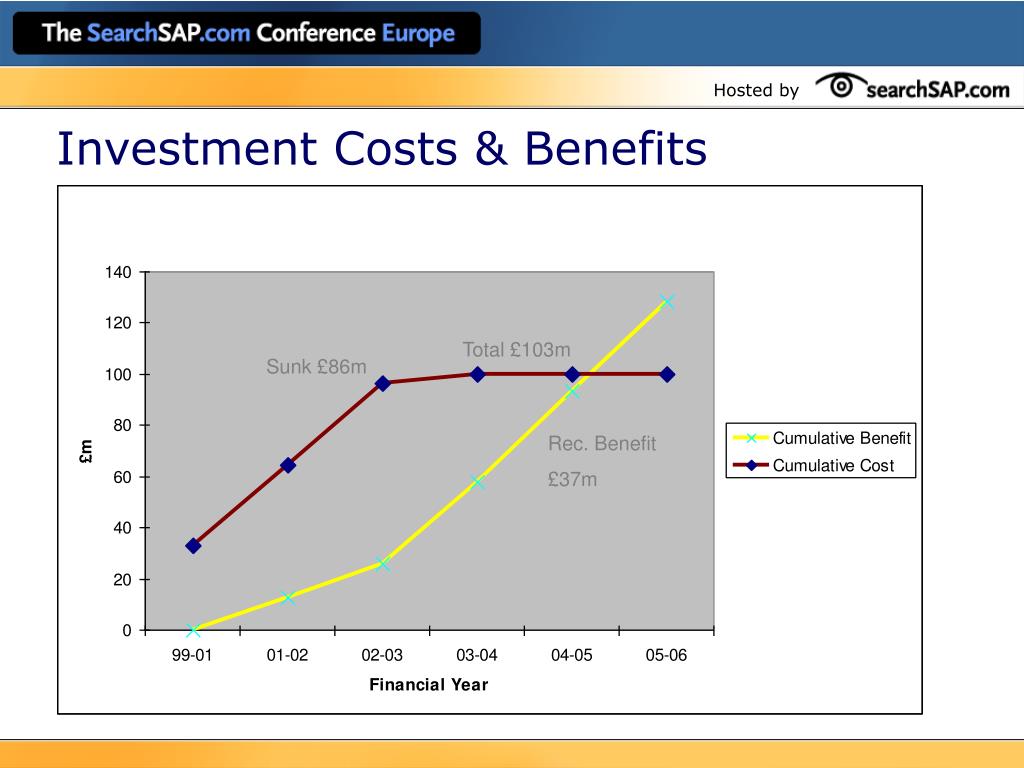 The SearchSAP.com Conference Europe

Hosted by searchSAP.com

Investment Costs & Benefits

140
120
100
80
60
40
20
0

£m

Sunk £86m

Total £103m

Rec. Benefit

£37m

99-01
01-02
02-03
03-04
04-05
05-06

Financial Year

Cumulative Benefit
Cumulative Cost